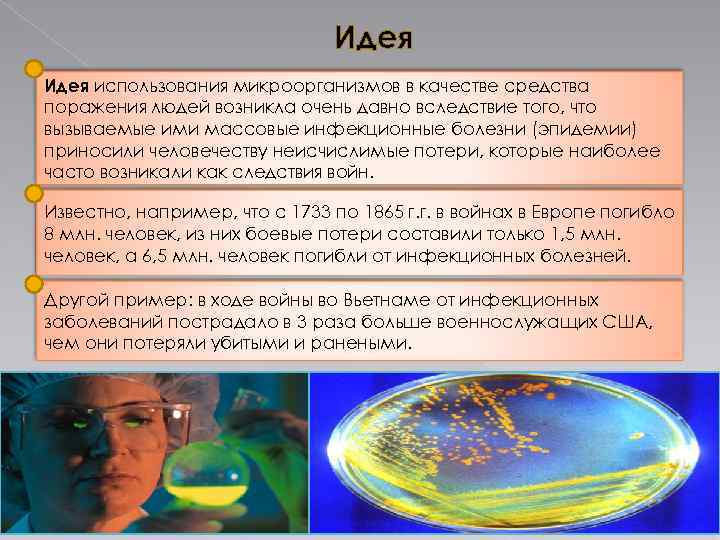 Идея

Идея использования микроорганизмов в качестве средства поражения людей возникла очень давно вследствие того, что вызываемые ими массовые инфекционные болезни (эпидемии) приносили человечеству неисчислимые потери, которые наиболее часто возникали как следствия войн.

Известно, например, что с 1733 по 1865 г.г. в войнах в Европе погибло 8 млн. человек, из них боевые потери составили только 1,5 млн. человек, а 6,5 млн. человек погибли от инфекционных болезней.

Другой пример: в ходе войны во Вьетнаме от инфекционных заболеваний пострадало в 3 раза больше военнослужащих США, чем они потеряли убитыми и ранеными.